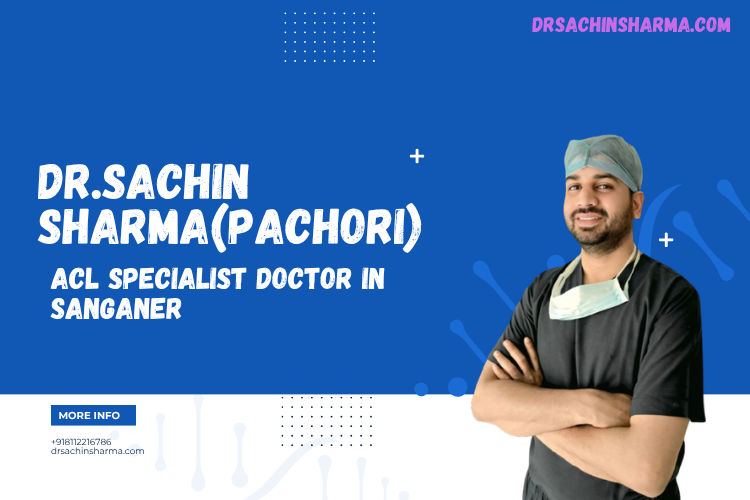 DRSACHINSHARMA.COM

DR.SACHIN SHARMA(PACHORI)

ACL SPECIALIST DOCTOR IN SANGANER

MORE INFO

+918112216786
drsachinsharma.com